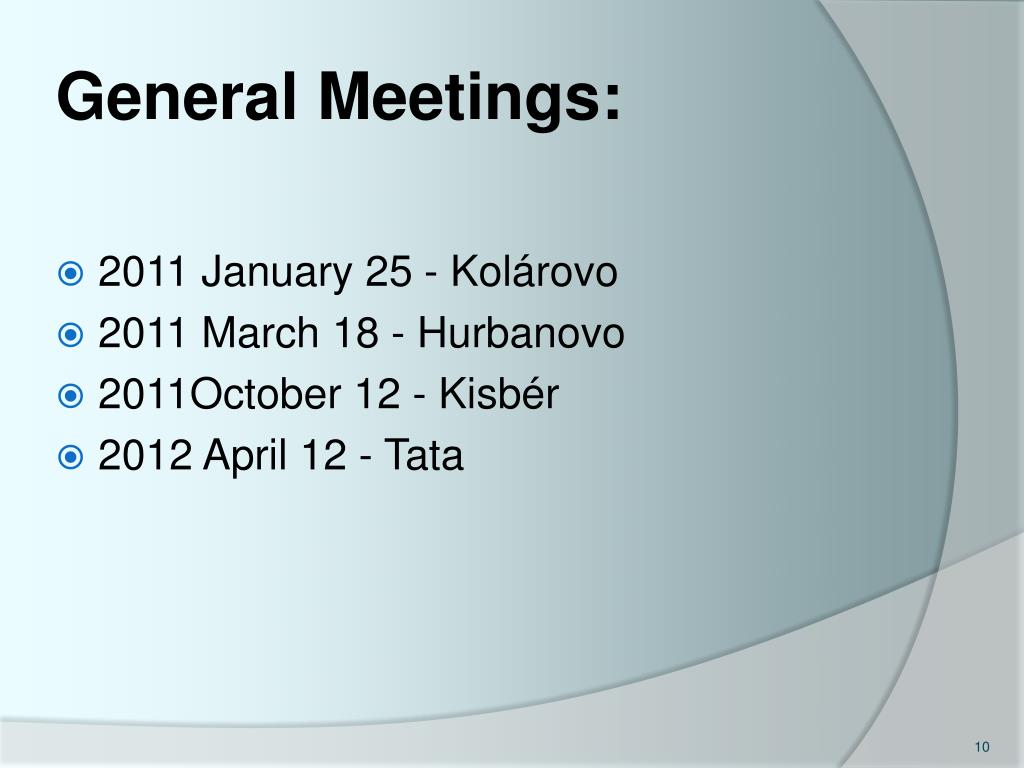 General Meetings:

2011 January 25 - Kolárovo
2011 March 18 - Hurbanovo
2011October 12 - Kisbér
2012 April 12 - Tata

10